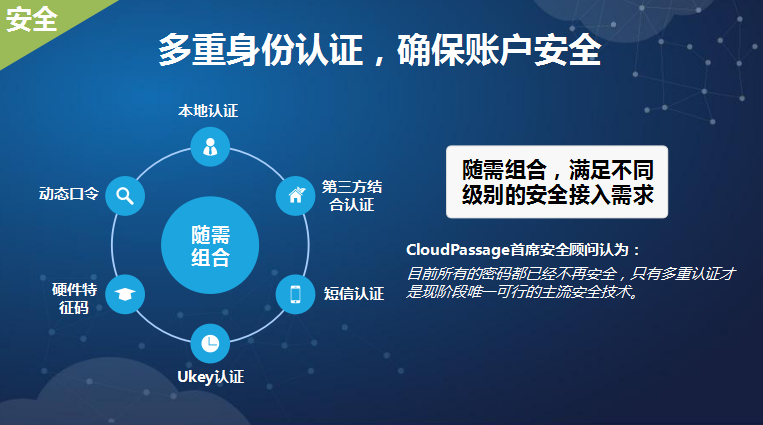 安全

多重身份认证，确保账户安全

本地认证

第三方结合认证

短信认证

Ukey认证

硬件特征码

动态口令

随需组合

随需组合，满足不同级别的安全接入需求

CloudPassage首席安全顾问认为：

目前所有的密码都已经不再安全，只有多重认证才是现阶段唯一可行的主流安全技术。